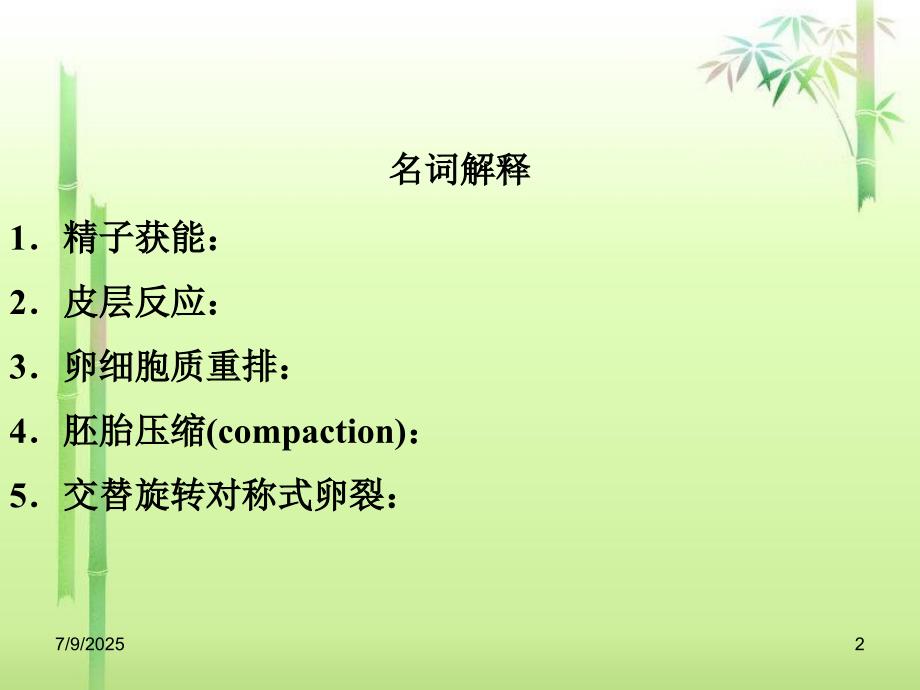 名词解释

1. 精子获能：

2. 皮层反应：

3. 卵细胞质重排：

4. 胚胎压缩(compaction)：

5. 交替旋转对称式卵裂：

7/9/2025

2